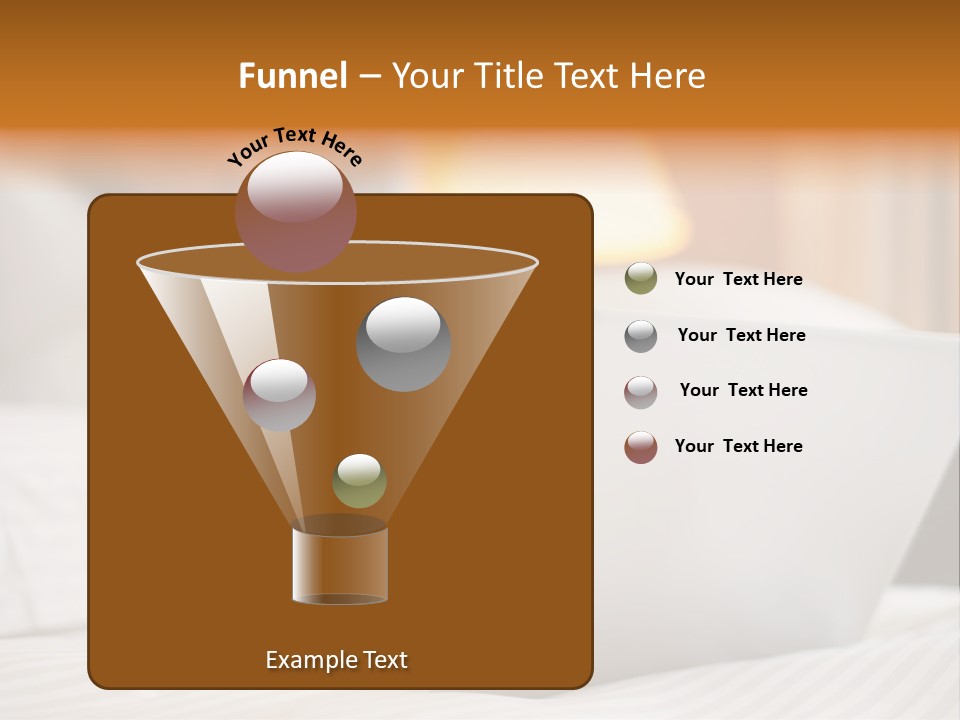 Funnel – Your Title Text Here

Your Text Here

Your Text Here

Your Text Here

Your Text Here

Your Text Here

Example Text